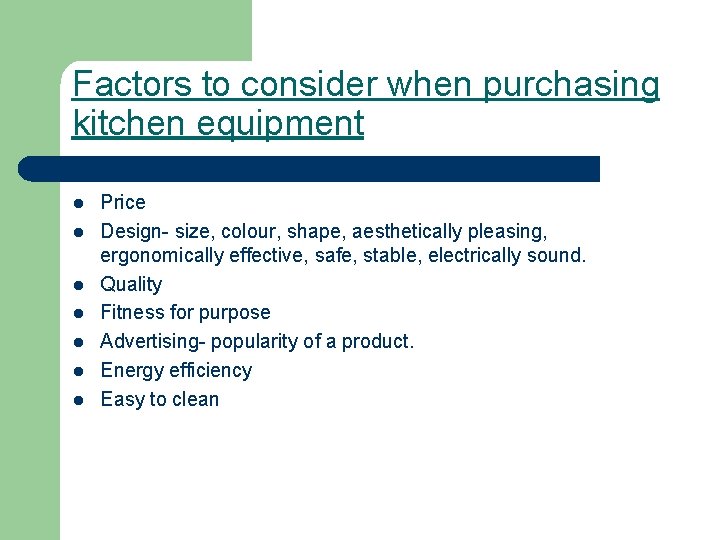 Factors to consider when purchasing kitchen equipment

- Price
- Design- size, colour, shape, aesthetically pleasing, ergonomically effective, safe, stable, electrically sound.
- Quality
- Fitness for purpose
- Advertising- popularity of a product.
- Energy efficiency
- Easy to clean